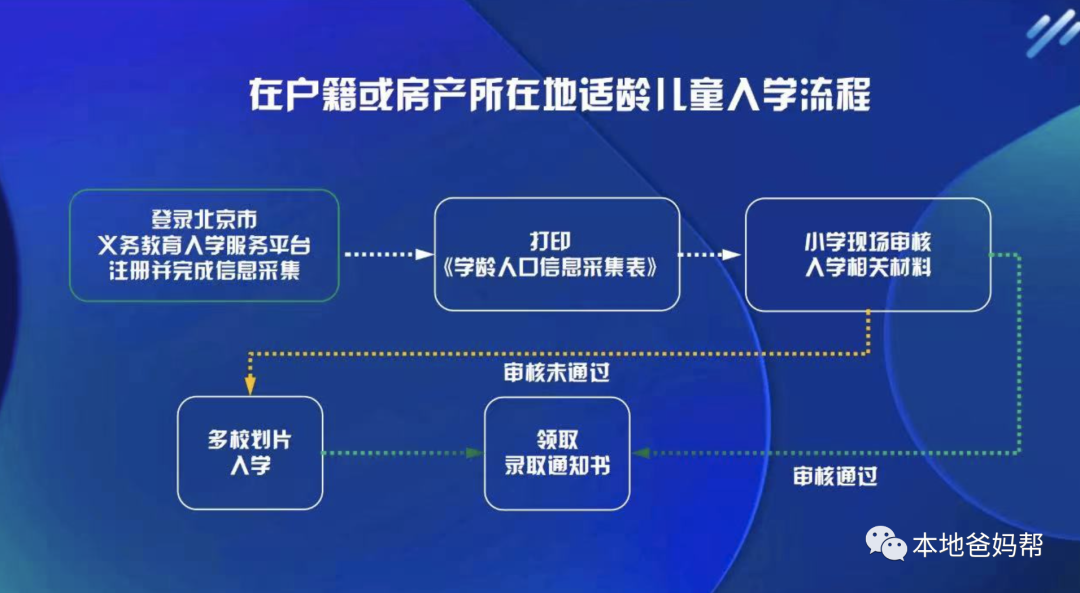 在户籍或房产所在地适龄儿童入学流程

登录北京市
义务教育入学服务平台
注册并完成信息采集

打印
《学龄人口信息采集表》

小学现场审核
入学相关材料

审核未通过

多校划片
入学

领取
录取通知书

审核通过

本地爸妈帮